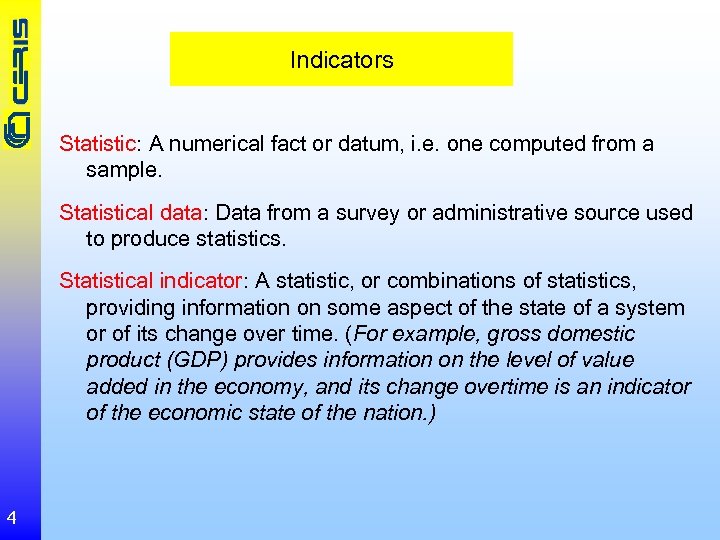 CERIS

Indicators

Statistic: A numerical fact or datum, i.e. one computed from a sample.

Statistical data: Data from a survey or administrative source used to produce statistics.

Statistical indicator: A statistic, or combinations of statistics, providing information on some aspect of the state of a system or of its change over time. (For example, gross domestic product (GDP) provides information on the level of value added in the economy, and its change overtime is an indicator of the economic state of the nation.)

4